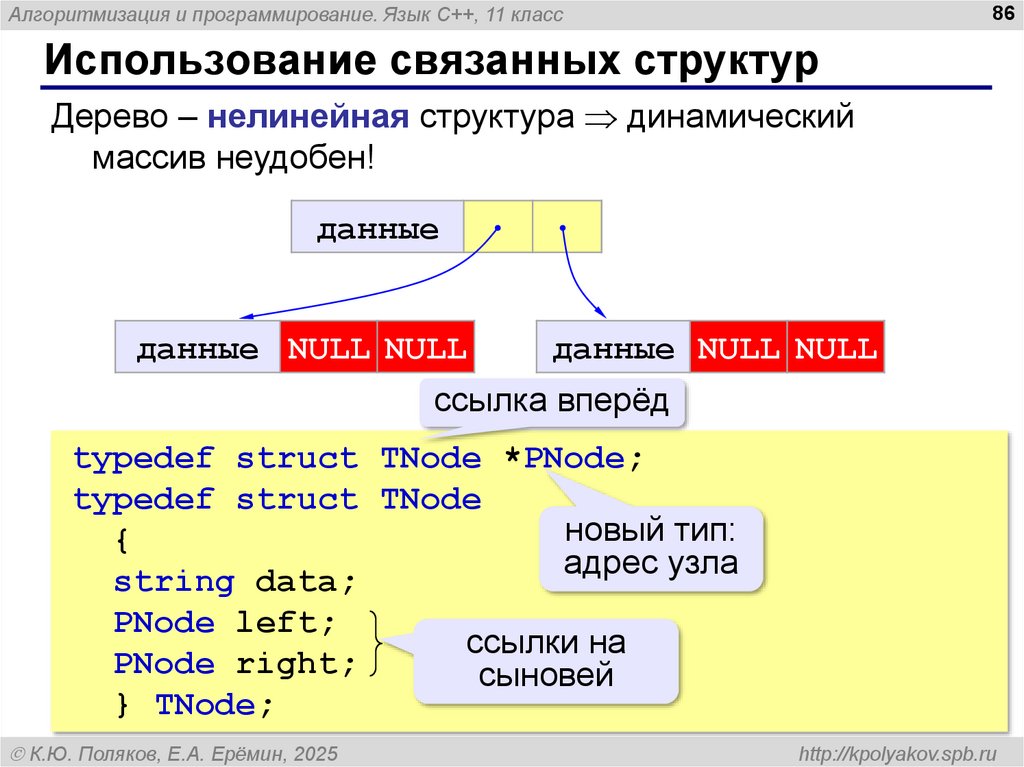 Алгоритмизация и программирование. Язык C++, 11 класс

86

Использование связанных структур

Дерево – нелинейная структура $\Rightarrow$ динамический массив неудобен!

данные

данные NULL NULL

данные NULL NULL

ссылка вперёд

typedef struct TNode *PNode;
typedef struct TNode
  {
  string data;
  PNode left;
  PNode right;
  } TNode;

новый тип: адрес узла

ссылки на сыновей

© К.Ю. Поляков, Е.А. Ерёмин, 2025

http://kpolyakov.spb.ru